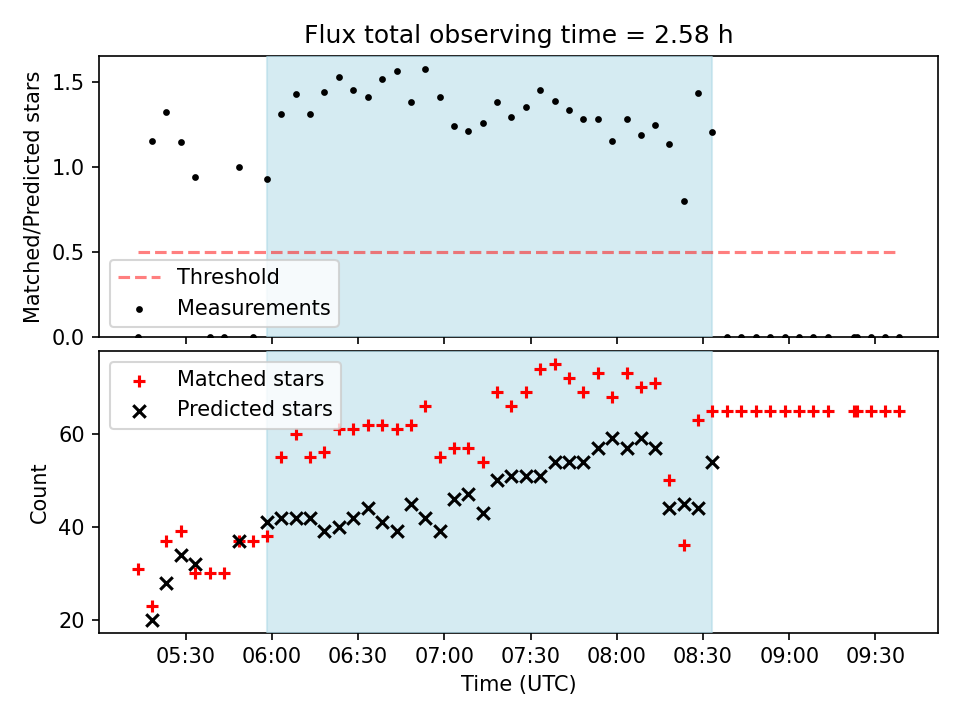 Flux total observing time = 2.58 h

Matched/Predicted stars

1.5
1.0
0.5
0.0

Threshold
Measurements

Matched stars
Predicted stars

Count

60
40
20

05:30
06:00
06:30
07:00
07:30
08:00
08:30
09:00
09:30

Time (UTC)